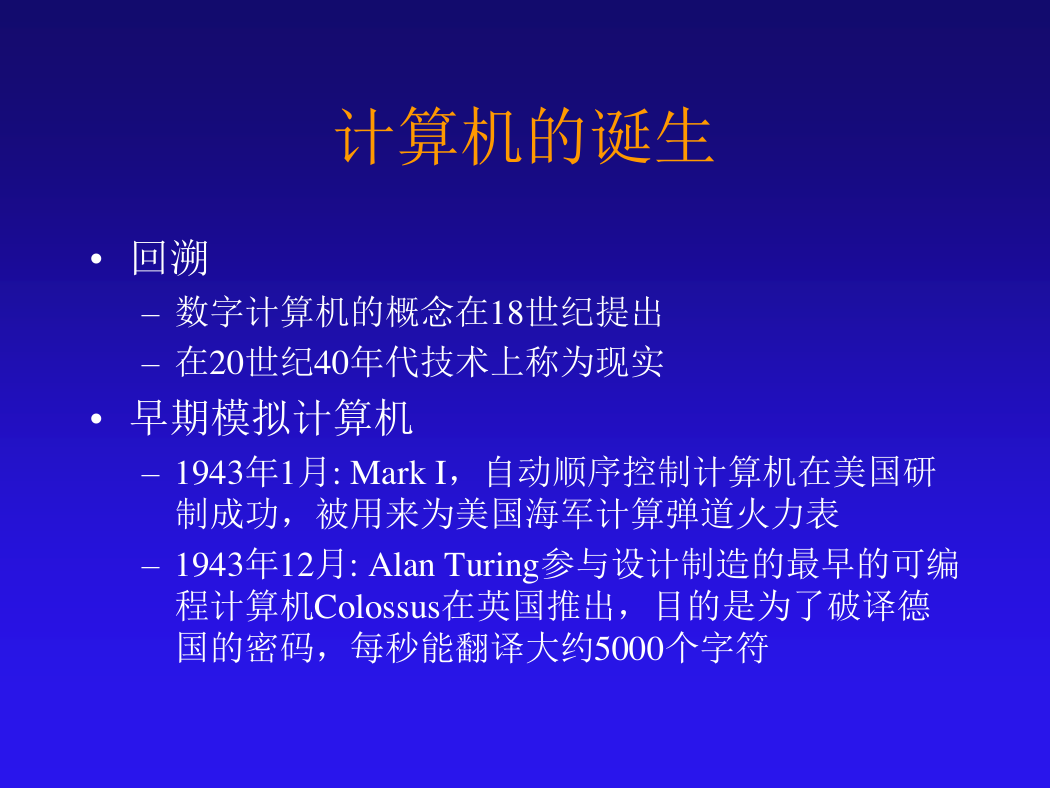 计算机的诞生

• 回溯
– 数字计算机的概念在18世纪提出
– 在20世纪40年代技术上称为现实

• 早期模拟计算机
– 1943年1月: Mark I，自动顺序控制计算机在美国研制成功，被用来为美国海军计算弹道火力表
– 1943年12月: Alan Turing参与设计制造的最早的可编程计算机Colossus在英国推出，目的是为了破译德国的密码，每秒能翻译大约5000个字符